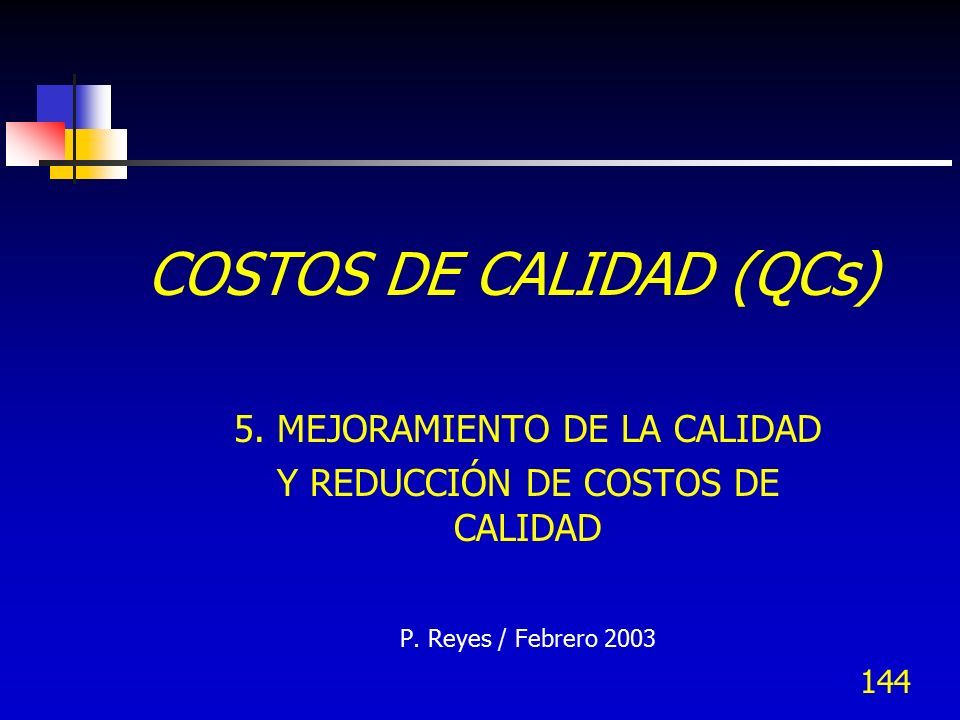 COSTOS DE CALIDAD (QCs)

5. MEJORAMIENTO DE LA CALIDAD Y REDUCCIÓN DE COSTOS DE CALIDAD

P. Reyes / Febrero 2003

144